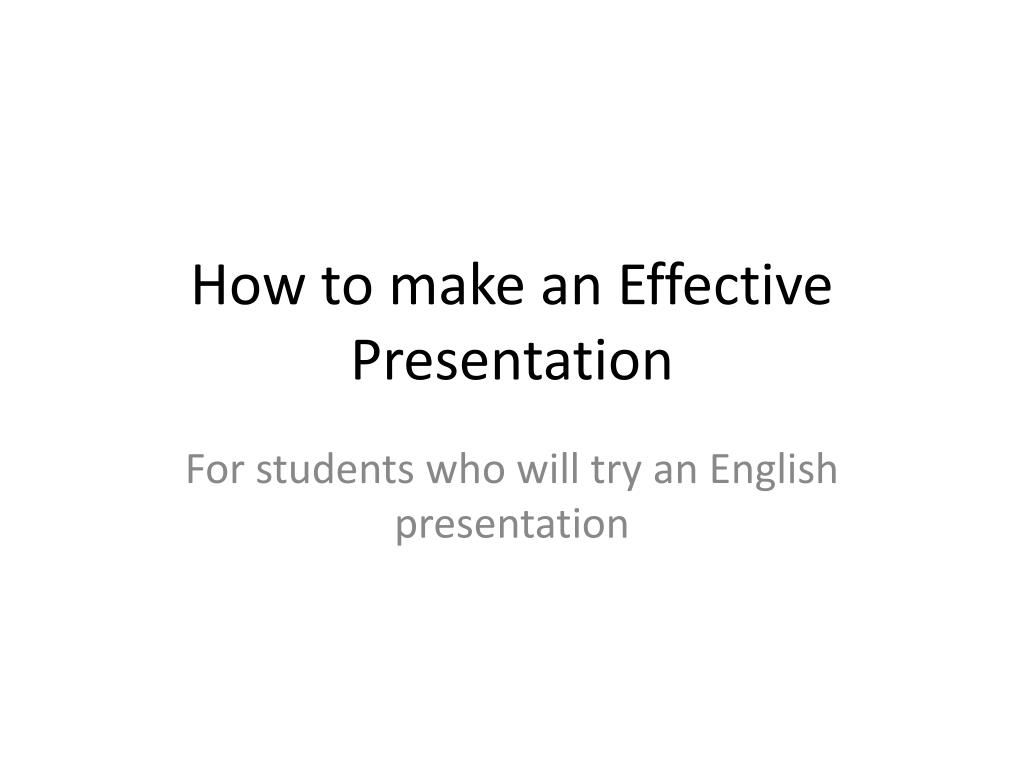 How to make an Effective Presentation

For students who will try an English presentation